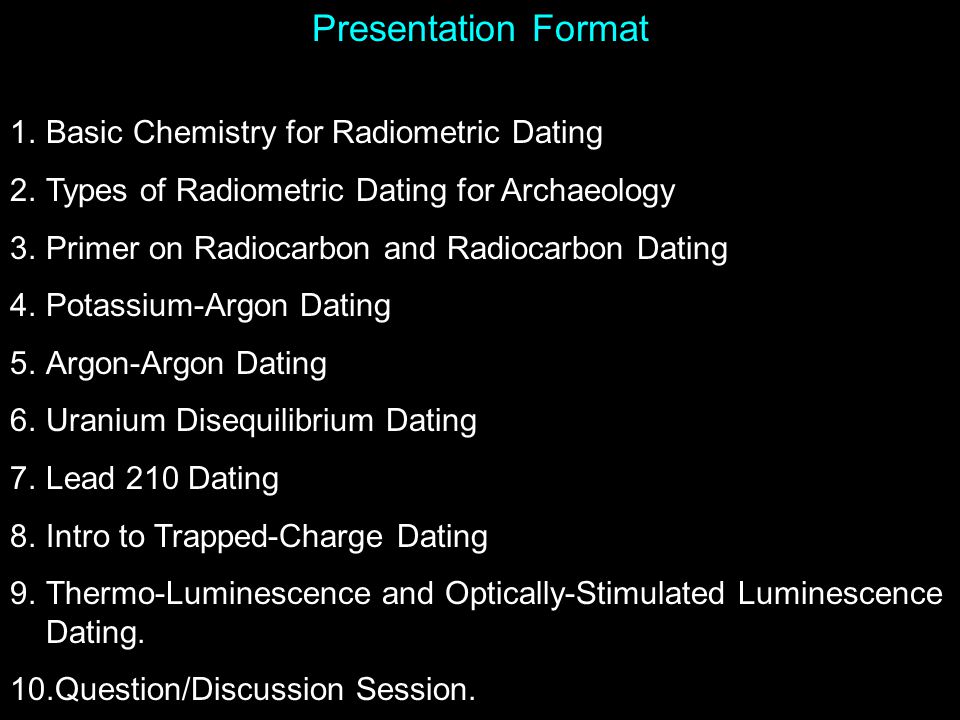 Presentation Format

1. Basic Chemistry for Radiometric Dating
2. Types of Radiometric Dating for Archaeology
3. Primer on Radiocarbon and Radiocarbon Dating
4. Potassium-Argon Dating
5. Argon-Argon Dating
6. Uranium Disequilibrium Dating
7. Lead 210 Dating
8. Intro to Trapped-Charge Dating
9. Thermo-Luminescence and Optically-Stimulated Luminescence Dating.
10.Question/Discussion Session.